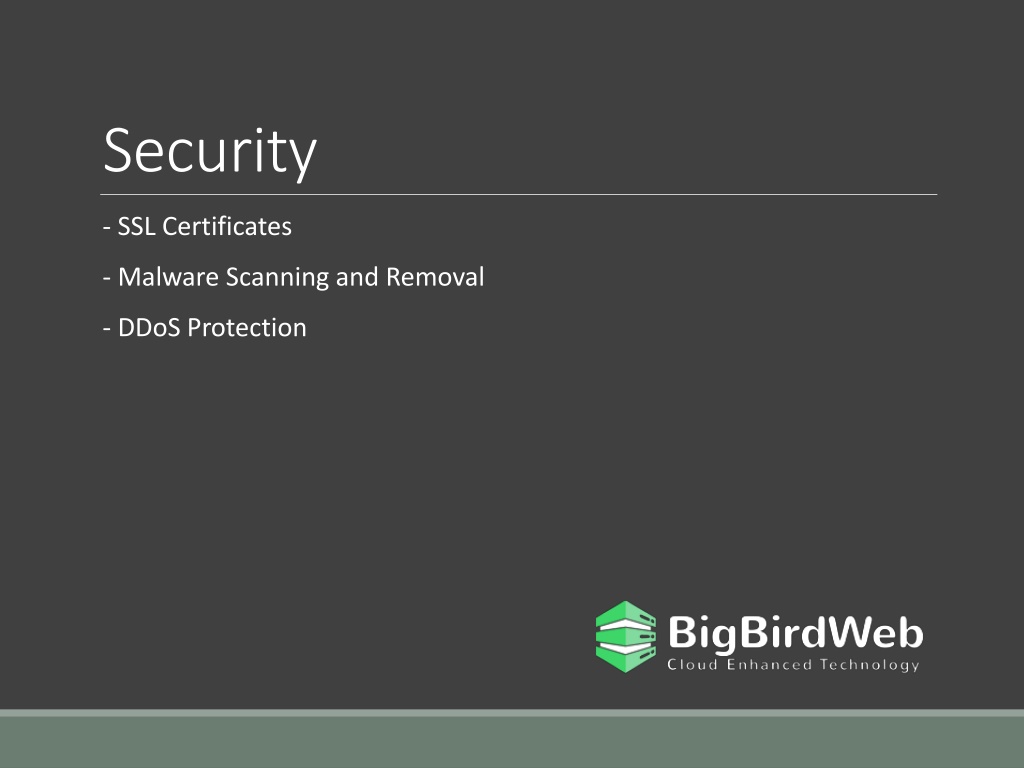 Security

- SSL Certificates

- Malware Scanning and Removal

- DDoS Protection

BigBirdWeb
Cloud Enhanced Technology